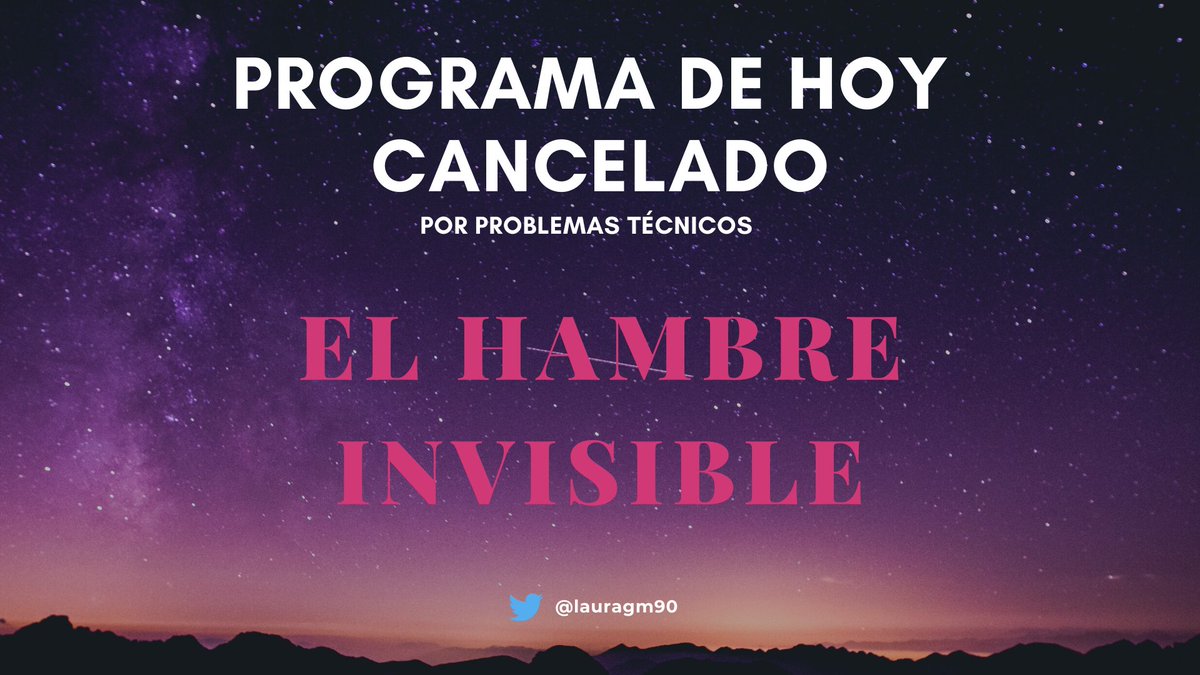 PROGRAMA DE HOY CANCELADO
POR PROBLEMAS TÉCNICOS

EL HAMBRE INVISIBLE

@lauragm90